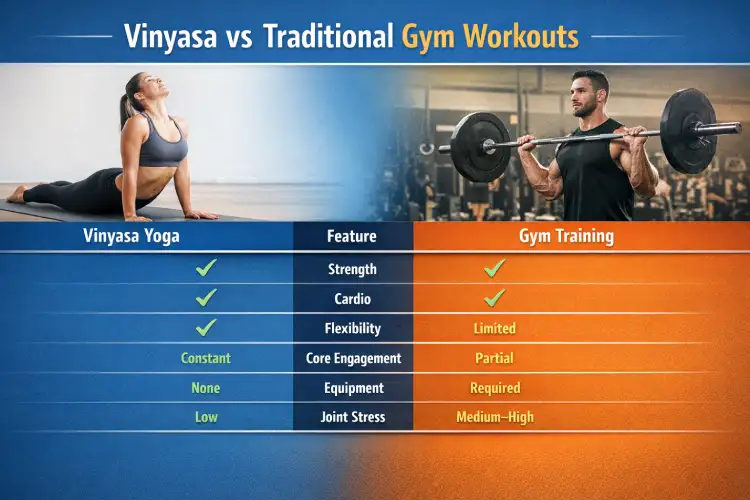 Vinyasa vs Traditional Gym Workouts

| Vinyasa Yoga | Feature | Gym Training |
|---|---|---|
| ✓ | Strength | ✓ |
| ✓ | Cardio | ✓ |
| ✓ | Flexibility | Limited |
| Constant | Core Engagement | Partial |
| None | Equipment | Required |
| Low | Joint Stress | Medium–High |